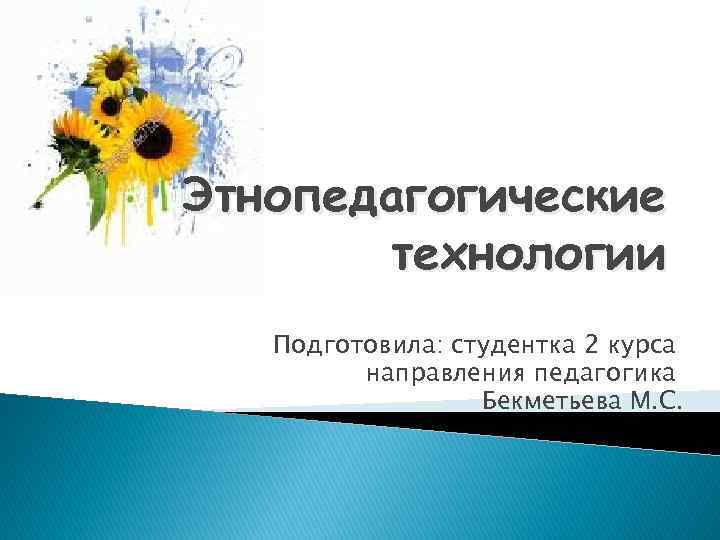 Этнопедагогические технологии

Подготовила: студентка 2 курса
направления педагогика
Бекметьева М.С.